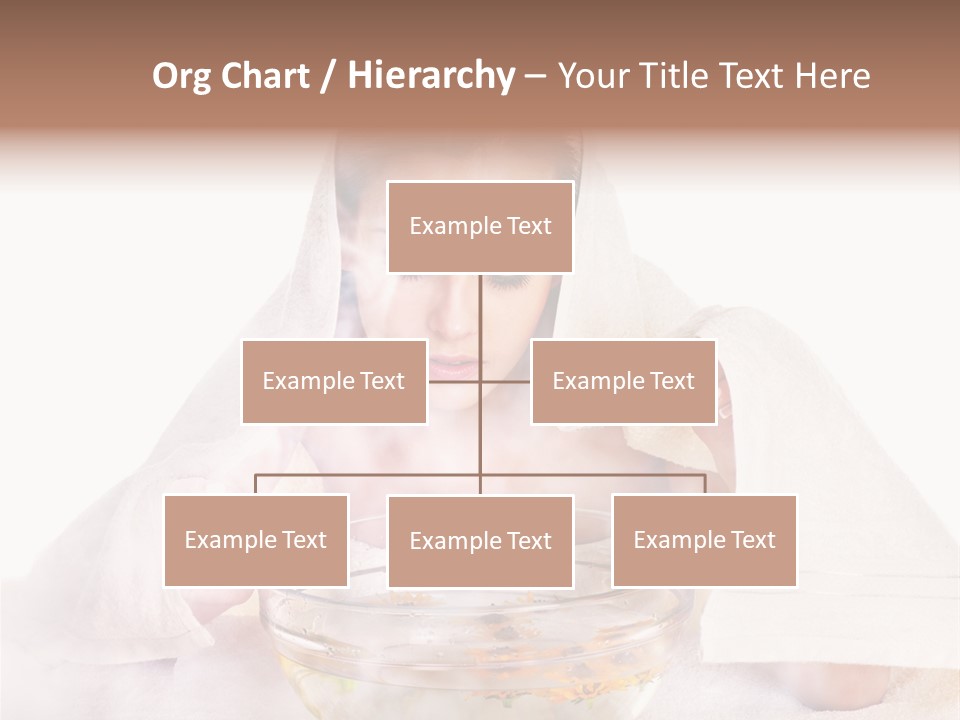 Org Chart / Hierarchy – Your Title Text Here

Example Text

Example Text

Example Text

Example Text

Example Text

Example Text